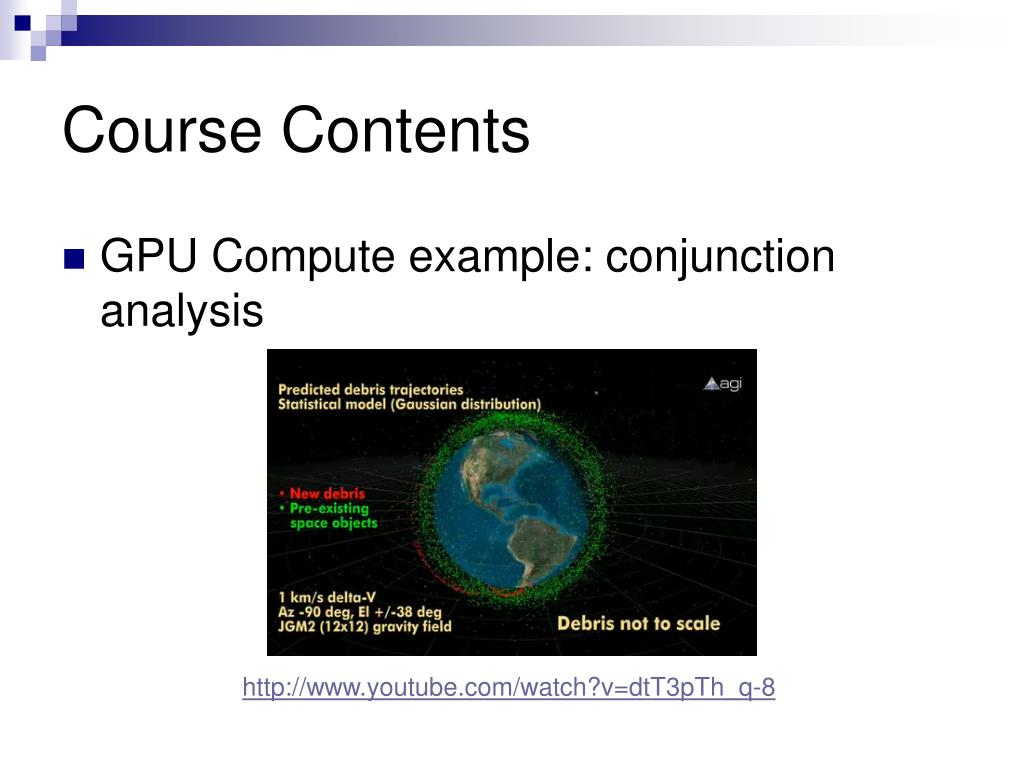 Course Contents

GPU Compute example: conjunction analysis

Predicted debris trajectories
Statistical model (Gaussian distribution)

agi

• New debris
• Pre-existing space objects

1 km/s delta-V
Az -90 deg, El +/-38 deg
JGM2 (12x12) gravity field

Debris not to scale

http://www.youtube.com/watch?v=dtT3pTh_q-8